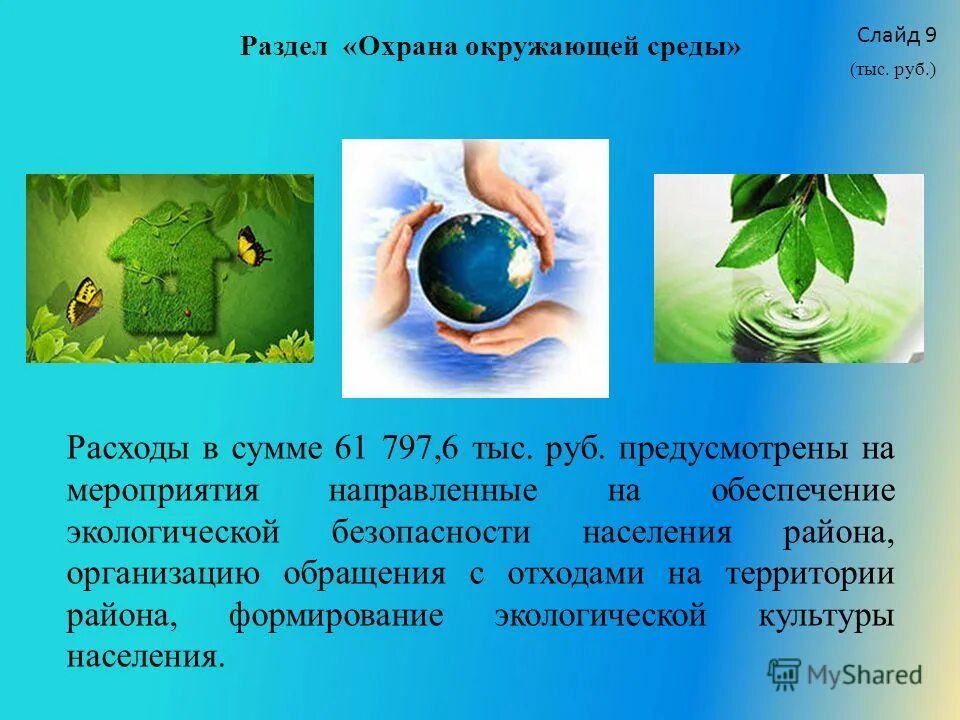 Раздел «Охрана окружающей среды»

Слайд 9

(тыс. руб.)

Расходы в сумме 61 797,6 тыс. руб. предусмотрены на мероприятия направленные на обеспечение экологической безопасности населения района, организацию обращения с отходами на территории района, формирование экологической культуры населения.

MyShared